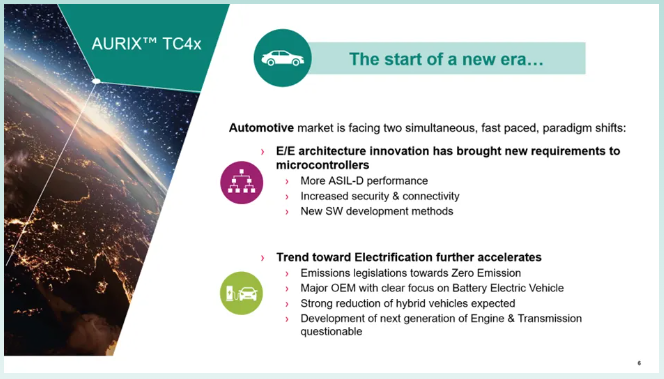 AURIX™ TC4x

The start of a new era…

**Automotive** market is facing two simultaneous, fast paced, paradigm shifts:

› **E/E architecture innovation has brought new requirements to microcontrollers**
› More ASIL-D performance
› Increased security & connectivity
› New SW development methods

› **Trend toward Electrification further accelerates**
› Emissions legislations towards Zero Emission
› Major OEM with clear focus on Battery Electric Vehicle
› Strong reduction of hybrid vehicles expected
› Development of next generation of Engine & Transmission questionable

6